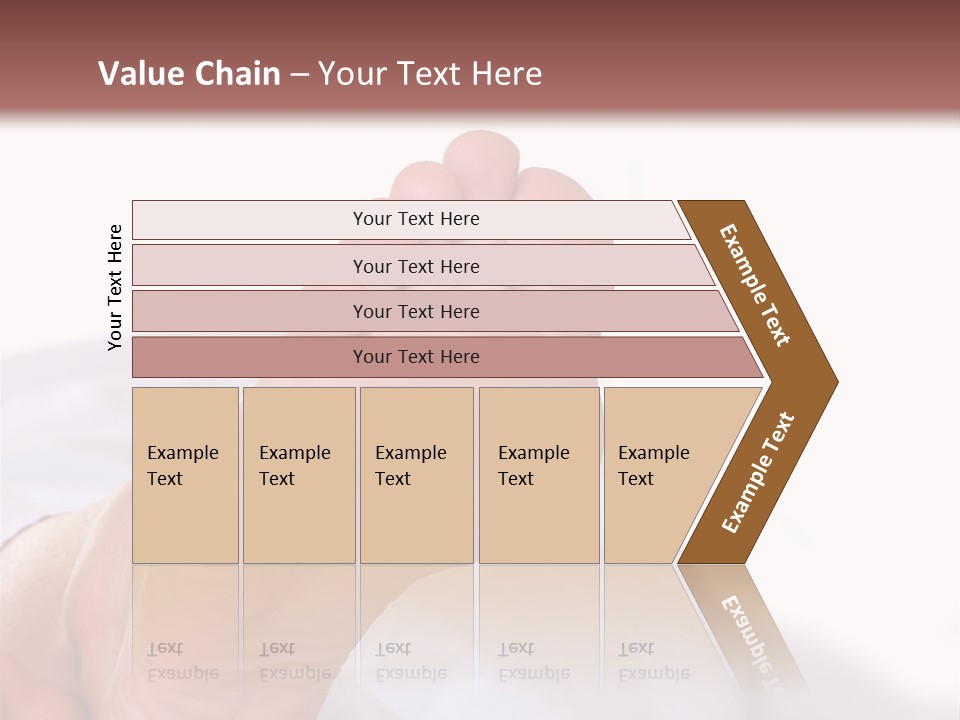 Value Chain – Your Text Here

Your Text Here

Your Text Here

Your Text Here

Your Text Here

Your Text Here

Example Text

Example Text

Example Text

Example Text

Example Text

Example Text

Example Text